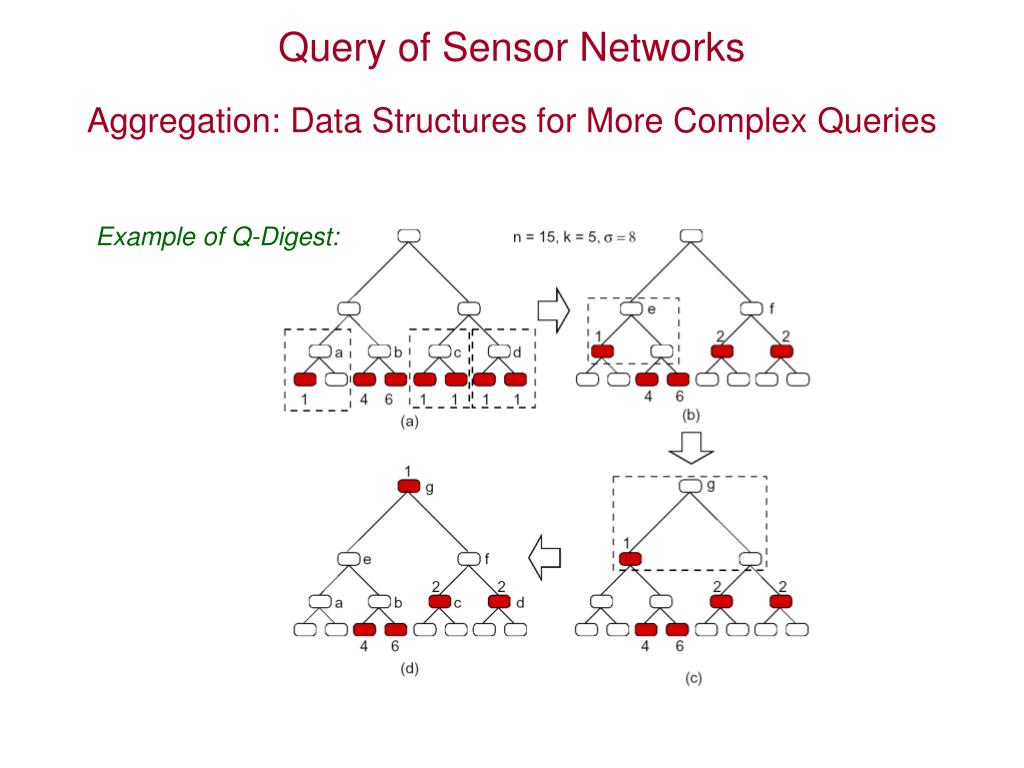 Query of Sensor Networks

Aggregation: Data Structures for More Complex Queries

Example of Q-Digest:

n = 15, k = 5, $\sigma = 8$

a b c d

1 4 6 1 1 1 1

(a)

e f

1 2 2

4 6

(b)

g

1 2 2

4 6

(c)

1 g

e f

2 2

a b c d

4 6

(d)